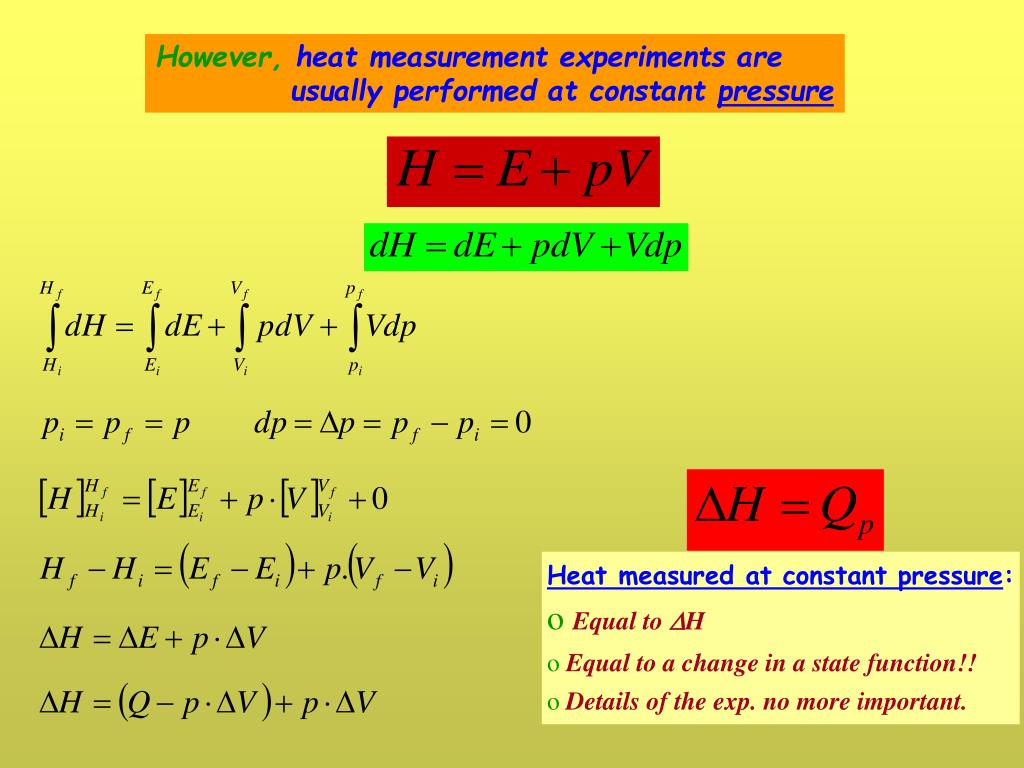 However, heat measurement experiments are usually performed at constant pressure

$H = E + pV$

$dH = dE + pdV + Vdp$

$\int_{H_i}^{H_f} dH = \int_{E_i}^{E_f} dE + \int_{V_i}^{V_f} pdV + \int_{p_i}^{p_f} Vdp$

$p_i = p_f = p$ $dp = \Delta p = p_f - p_i = 0$

$[H]_{H_i}^{H_f} = [E]_{E_i}^{E_f} + p \cdot [V]_{V_i}^{V_f} + 0$

$H_f - H_i = (E_f - E_i) + p.(V_f - V_i)$

$\Delta H = \Delta E + p \cdot \Delta V$

$\Delta H = (Q - p \cdot \Delta V) + p \cdot \Delta V$

$\Delta H = Q_p$

Heat measured at constant pressure:

o Equal to $\Delta H$

o Equal to a change in a state function!!

o Details of the exp. no more important.